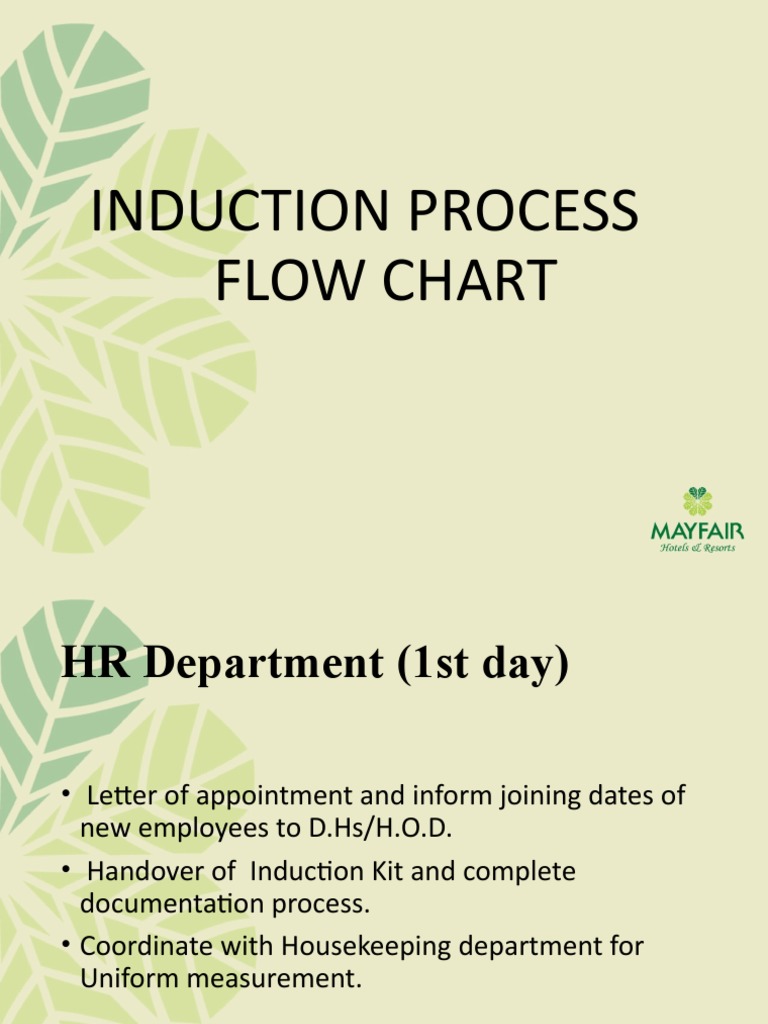 INDUCTION PROCESS FLOW CHART

MAYFAIR
Hotels & Resorts

HR Department (1st day)

• Letter of appointment and inform joining dates of new employees to D.Hs/H.O.D.
• Handover of Induction Kit and complete documentation process.
• Coordinate with Housekeeping department for Uniform measurement.